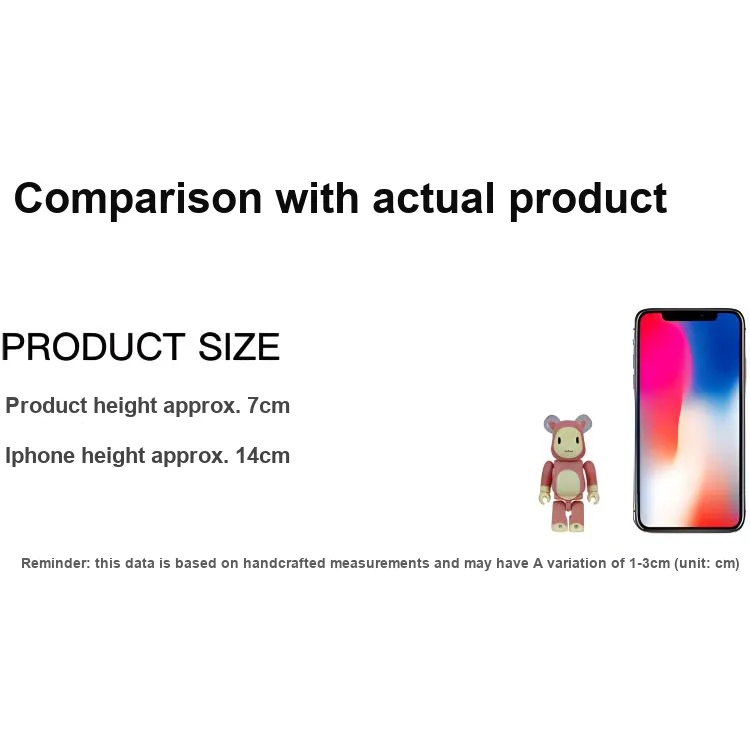 Comparison with actual product

PRODUCT SIZE

Product height approx. 7cm

Iphone height approx. 14cm

Reminder: this data is based on handcrafted measurements and may have A variation of 1-3cm (unit: cm)